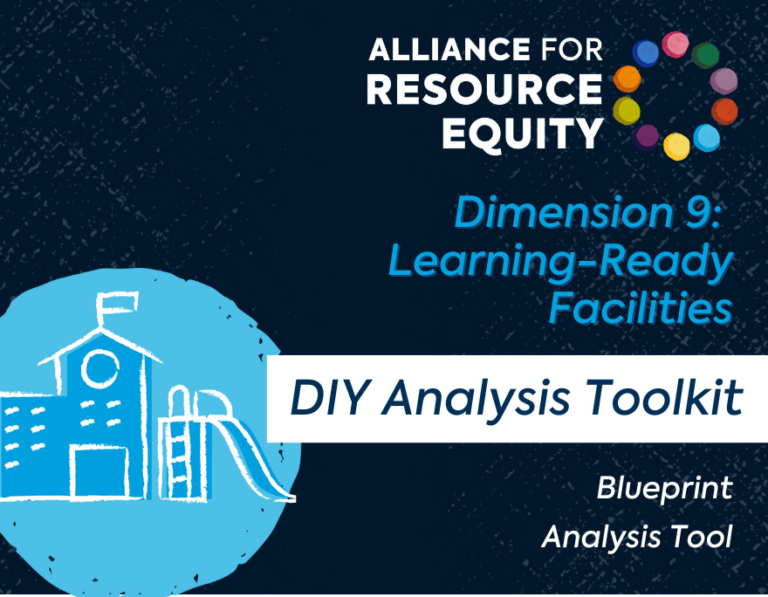 ALLIANCE FOR RESOURCE EQUITY

Dimension 9: Learning-Ready Facilities

DIY Analysis Toolkit

Blueprint

Analysis Tool